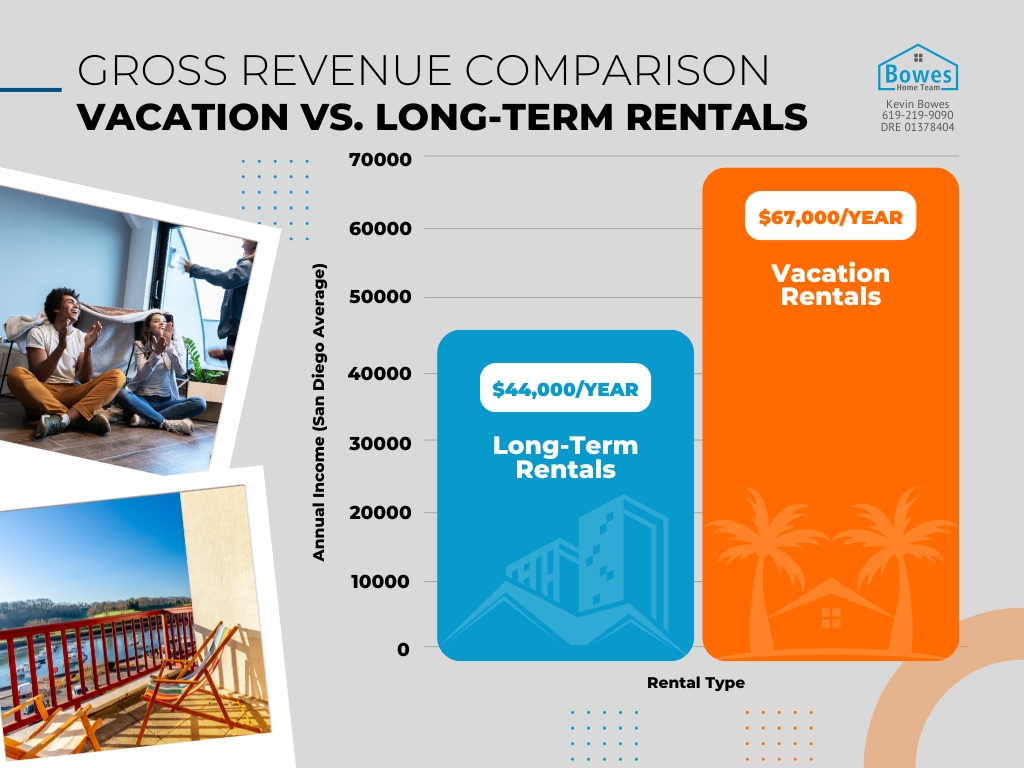 GROSS REVENUE COMPARISON
VACATION VS. LONG-TERM RENTALS

Bowes
Home Team
Kevin Bowes
619-219-9090
DRE 01378404

Annual Income (San Diego Average)

70000
60000
50000
40000
30000
20000
10000
0

$44,000/YEAR
Long-Term Rentals

$67,000/YEAR
Vacation Rentals

Rental Type